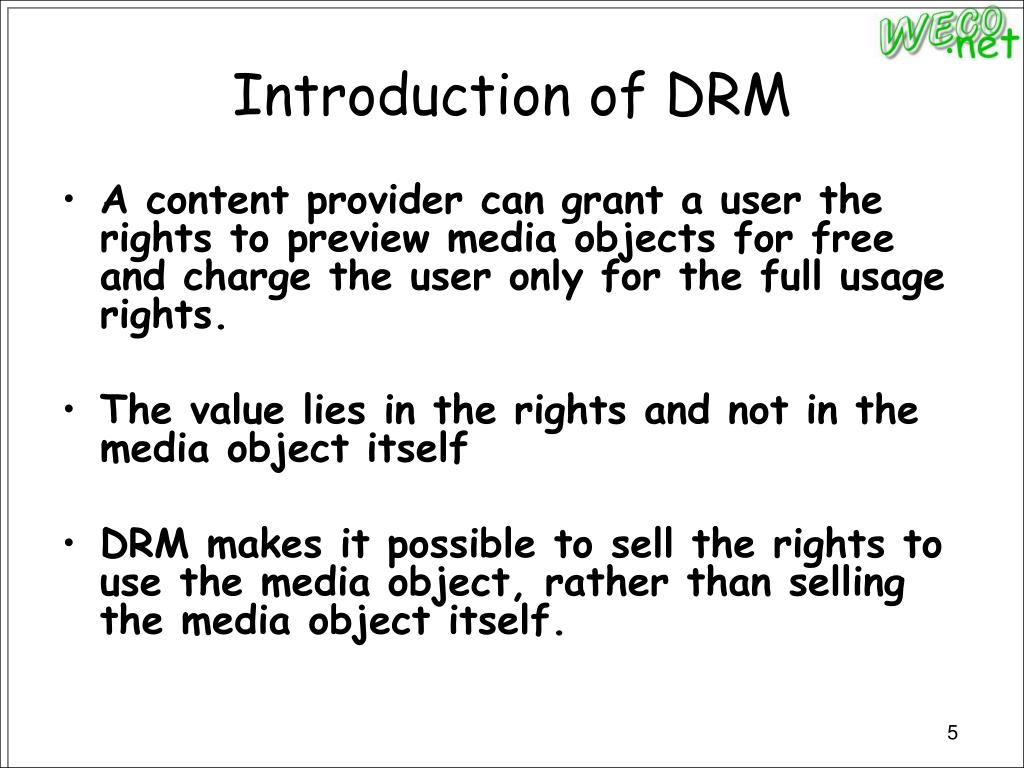 WECO .net

Introduction of DRM

• A content provider can grant a user the rights to preview media objects for free and charge the user only for the full usage rights.

• The value lies in the rights and not in the media object itself

• DRM makes it possible to sell the rights to use the media object, rather than selling the media object itself.

5